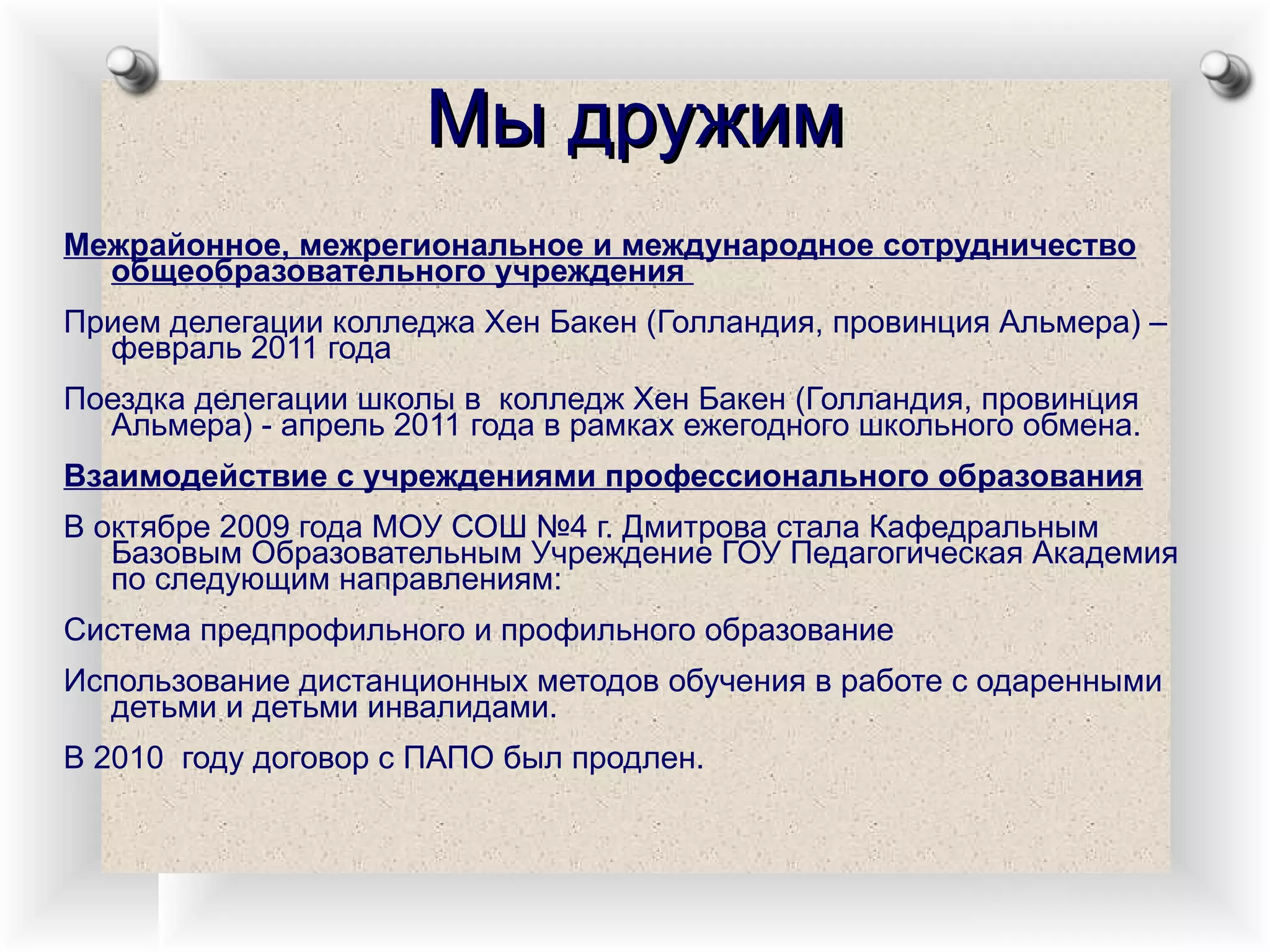 Мы дружим

Межрайонное, межрегиональное и международное сотрудничество общеобразовательного учреждения

Прием делегации колледжа Хен Бакен (Голландия, провинция Альмера) – февраль 2011 года

Поездка делегации школы в колледж Хен Бакен (Голландия, провинция Альмера) - апрель 2011 года в рамках ежегодного школьного обмена.

Взаимодействие с учреждениями профессионального образования

В октябре 2009 года МОУ СОШ №4 г. Дмитрова стала Кафедральным Базовым Образовательным Учреждение ГОУ Педагогическая Академия по следующим направлениям:

Система предпрофильного и профильного образование

Использование дистанционных методов обучения в работе с одаренными детьми и детьми инвалидами.

В 2010 году договор с ПАПО был продлен.